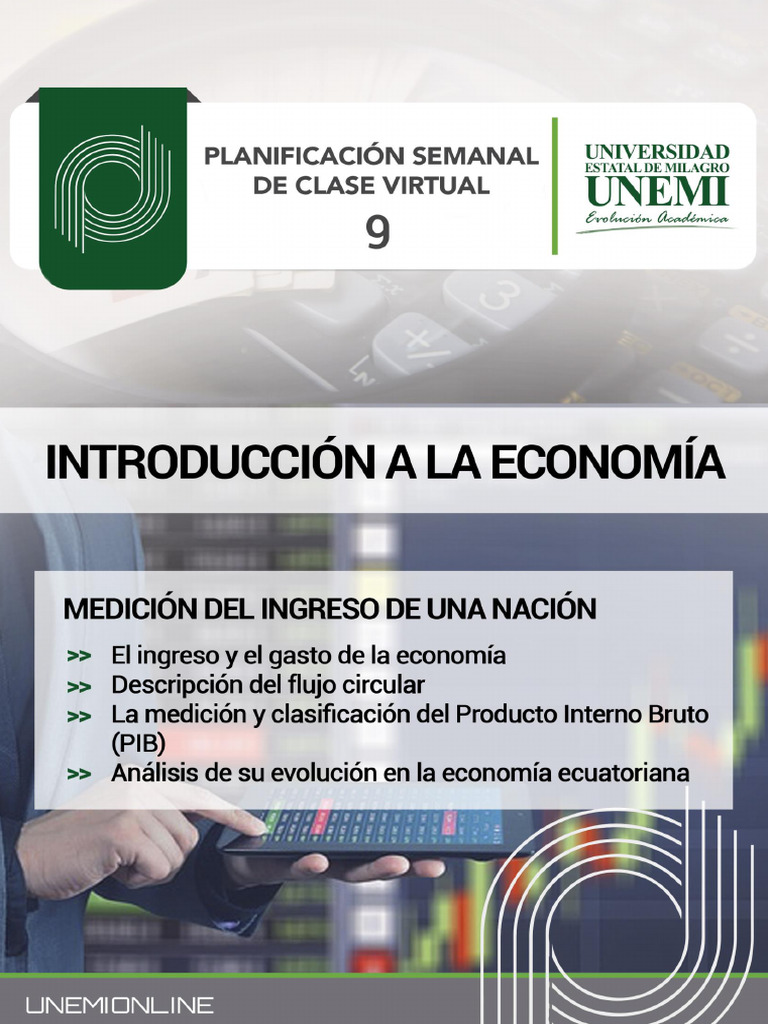 PLANIFICACIÓN SEMANAL DE CLASE VIRTUAL
9

UNIVERSIDAD ESTATAL DE MILAGRO
UNEMI
Evolución Académica

INTRODUCCIÓN A LA ECONOMÍA

MEDICIÓN DEL INGRESO DE UNA NACIÓN

>> El ingreso y el gasto de la economía
>> Descripción del flujo circular
>> La medición y clasificación del Producto Interno Bruto (PIB)
>> Análisis de su evolución en la economía ecuatoriana

UNEMIONLINE